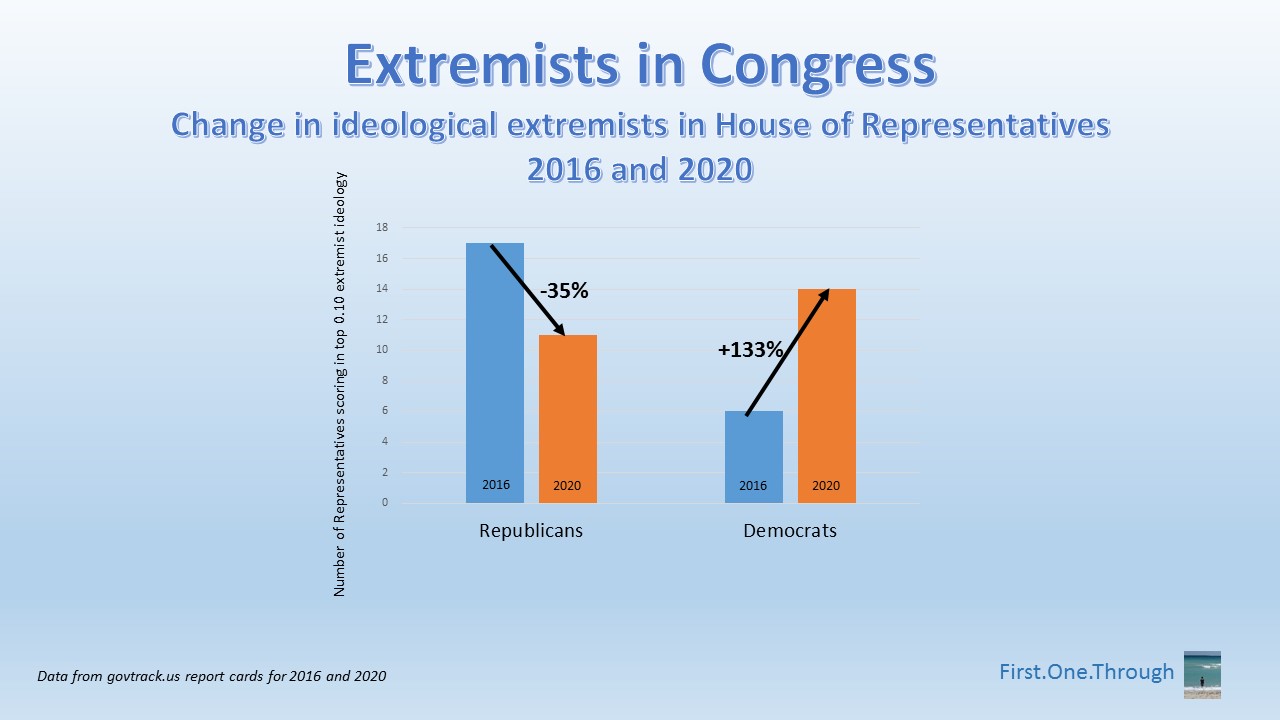 Extremists in Congress

Change in ideological extremists in House of Representatives 2016 and 2020

Number of Representatives scoring in top 0.10 extremist ideology

18
16
14
12
10
8
6
4
2
0

-35%

+133%

2016
2020
2016
2020

Republicans
Democrats

Data from govtrack.us report cards for 2016 and 2020

First.One.Through